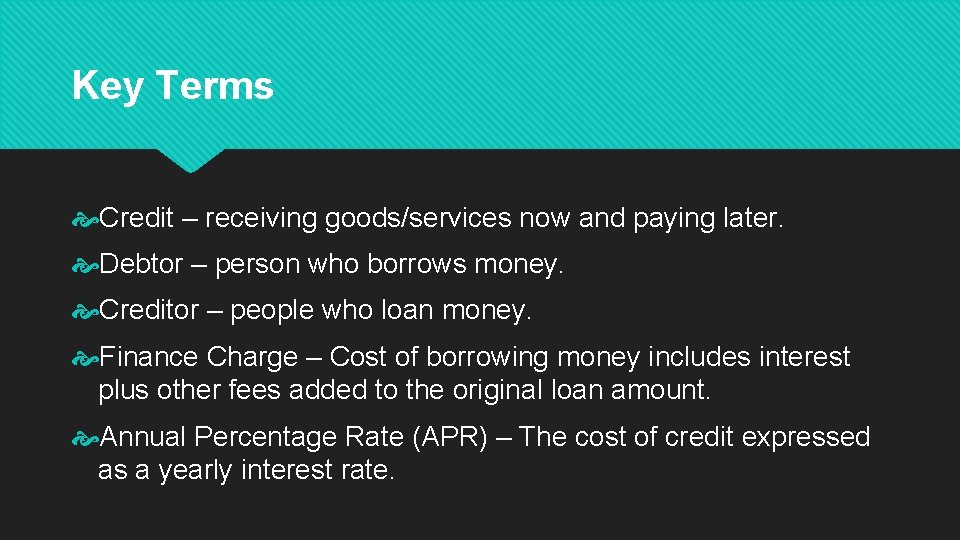 Key Terms

Credit – receiving goods/services now and paying later.

Debtor – person who borrows money.

Creditor – people who loan money.

Finance Charge – Cost of borrowing money includes interest plus other fees added to the original loan amount.

Annual Percentage Rate (APR) – The cost of credit expressed as a yearly interest rate.